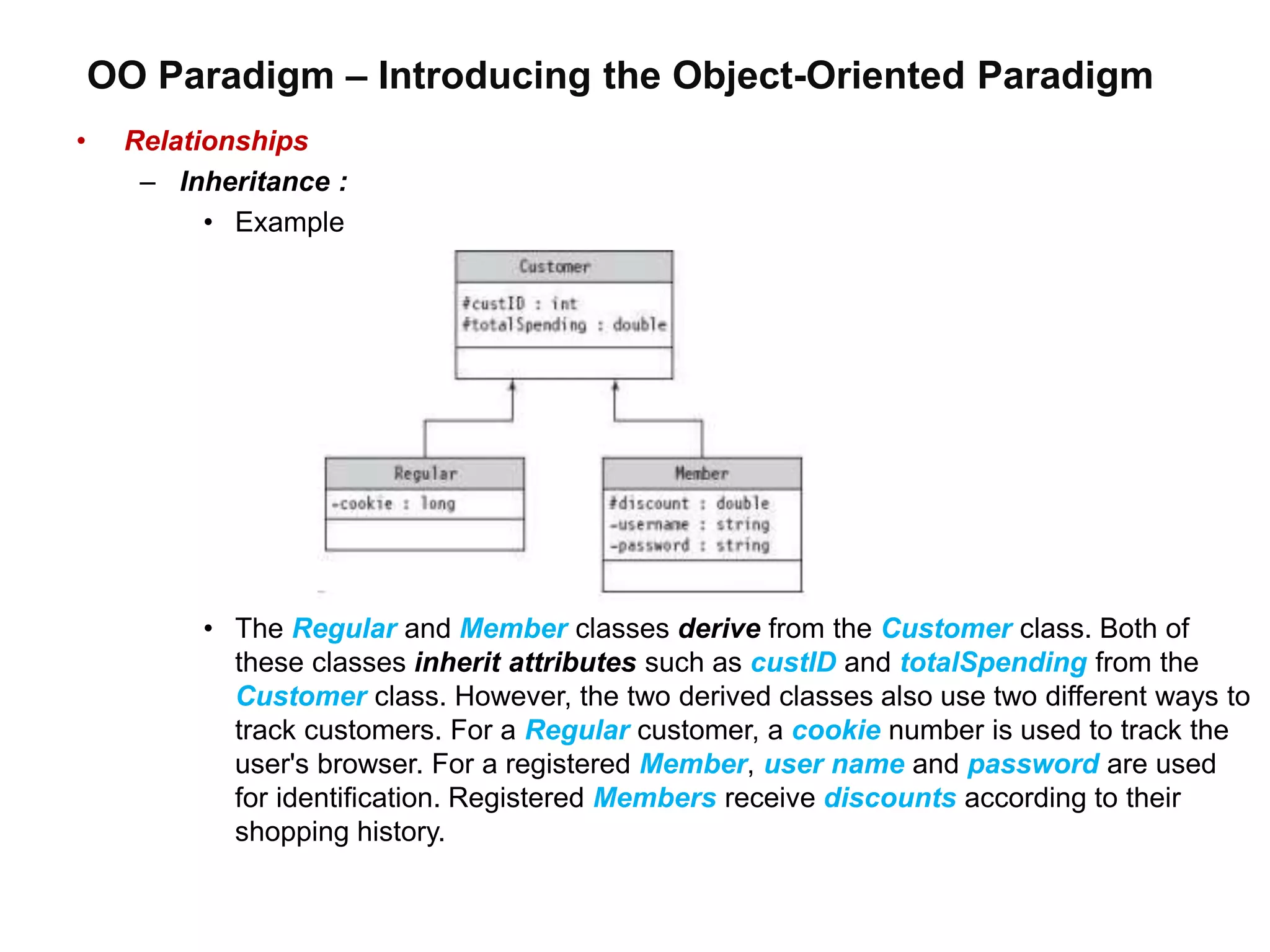 OO Paradigm – Introducing the Object-Oriented Paradigm

• Relationships
– Inheritance :
• Example

Customer
#custID : int
#totalSpending : double

Regular
-cookie : long

Member
#discount : double
-username : string
-password : string

• The Regular and Member classes derive from the Customer class. Both of these classes inherit attributes such as custID and totalSpending from the Customer class. However, the two derived classes also use two different ways to track customers. For a Regular customer, a cookie number is used to track the user's browser. For a registered Member, user name and password are used for identification. Registered Members receive discounts according to their shopping history.